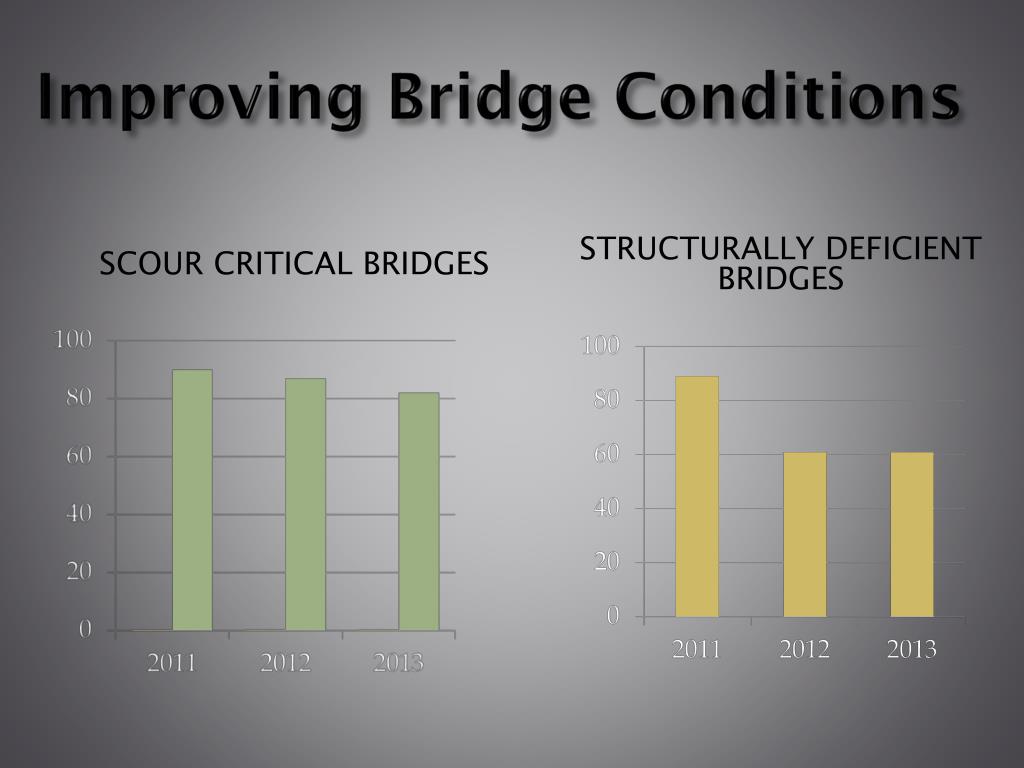 Improving Bridge Conditions

SCOUR CRITICAL BRIDGES

100
80
60
40
20
0
2011 2012 2013

STRUCTURALLY DEFICIENT BRIDGES

100
80
60
40
20
0
2011 2012 2013